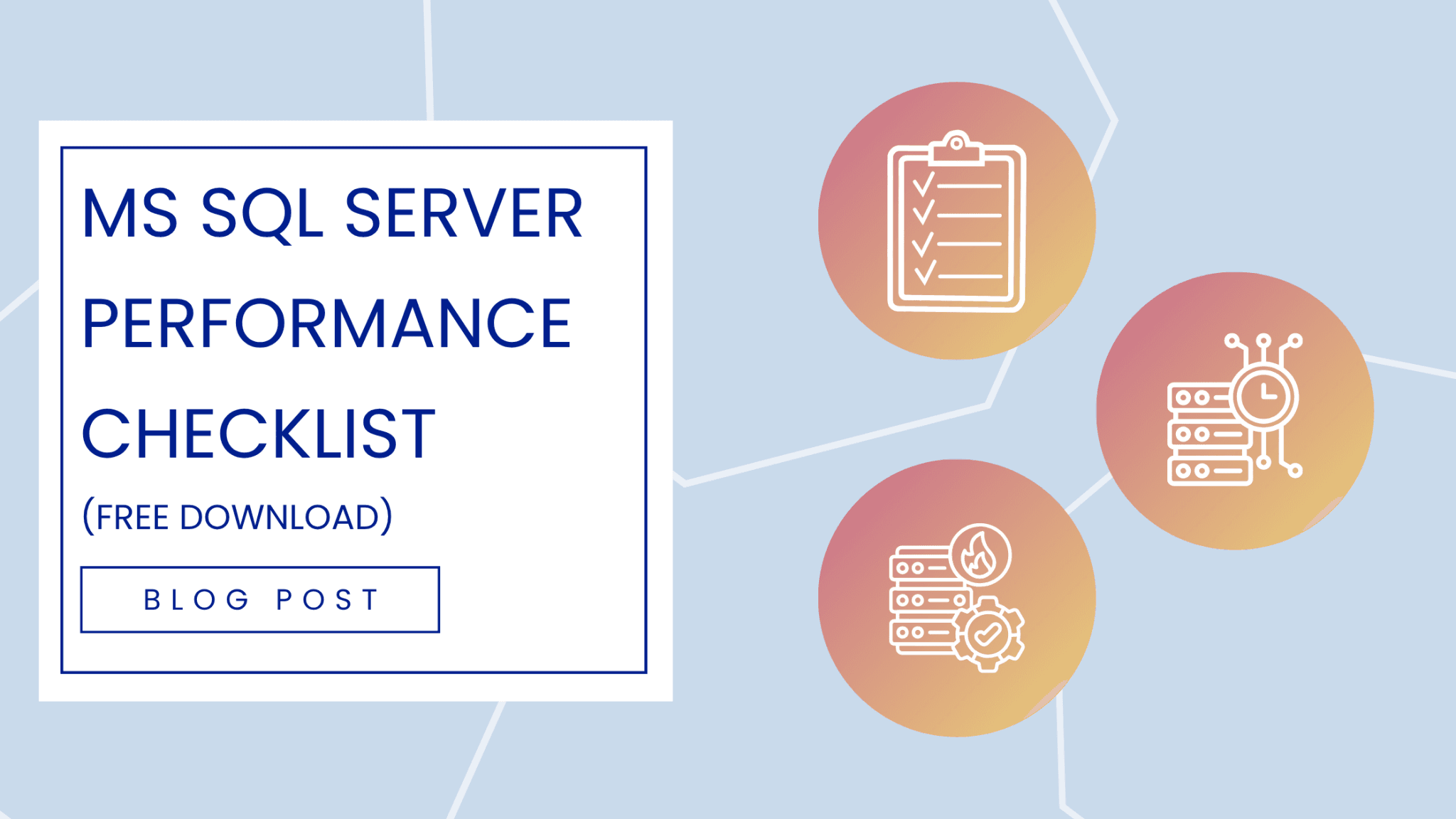 MS SQL SERVER PERFORMANCE CHECKLIST

(FREE DOWNLOAD)

BLOG POST